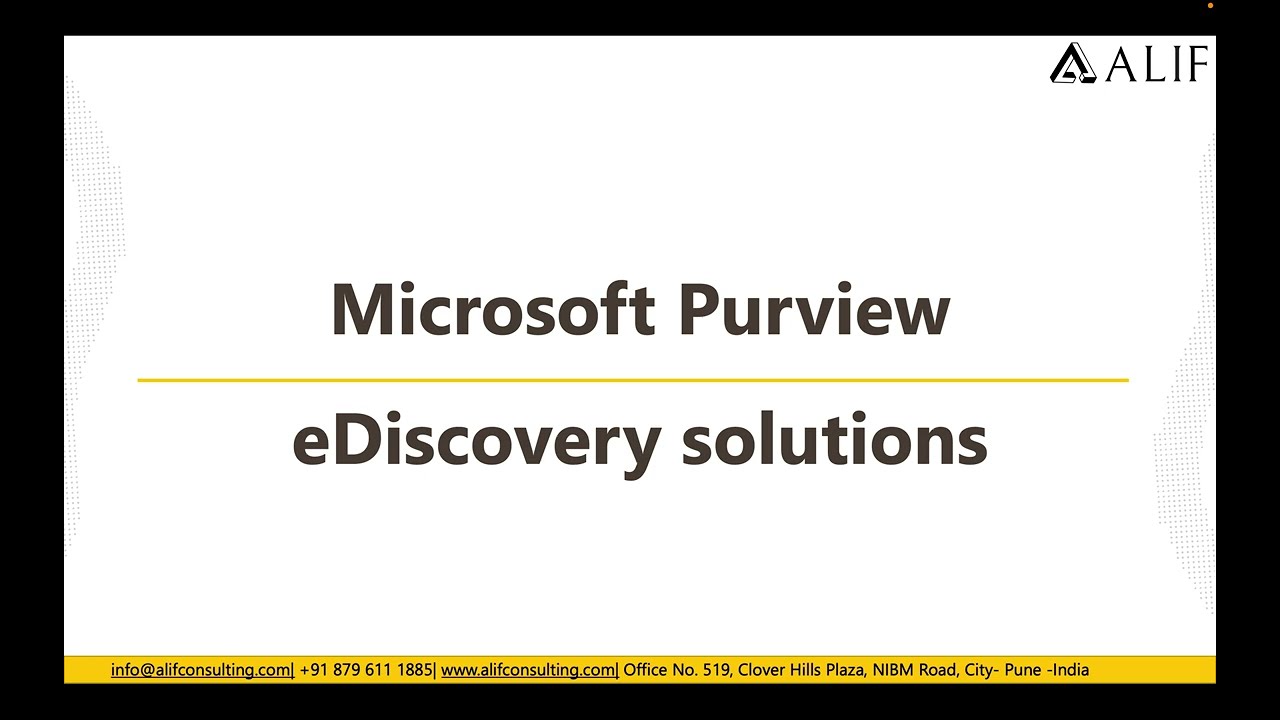 ALIF

Microsoft Purview

eDiscovery solutions

info@alifconsulting.com| +91 879 611 1885| www.alifconsulting.com| Office No. 519, Clover Hills Plaza, NIBM Road, City- Pune -India